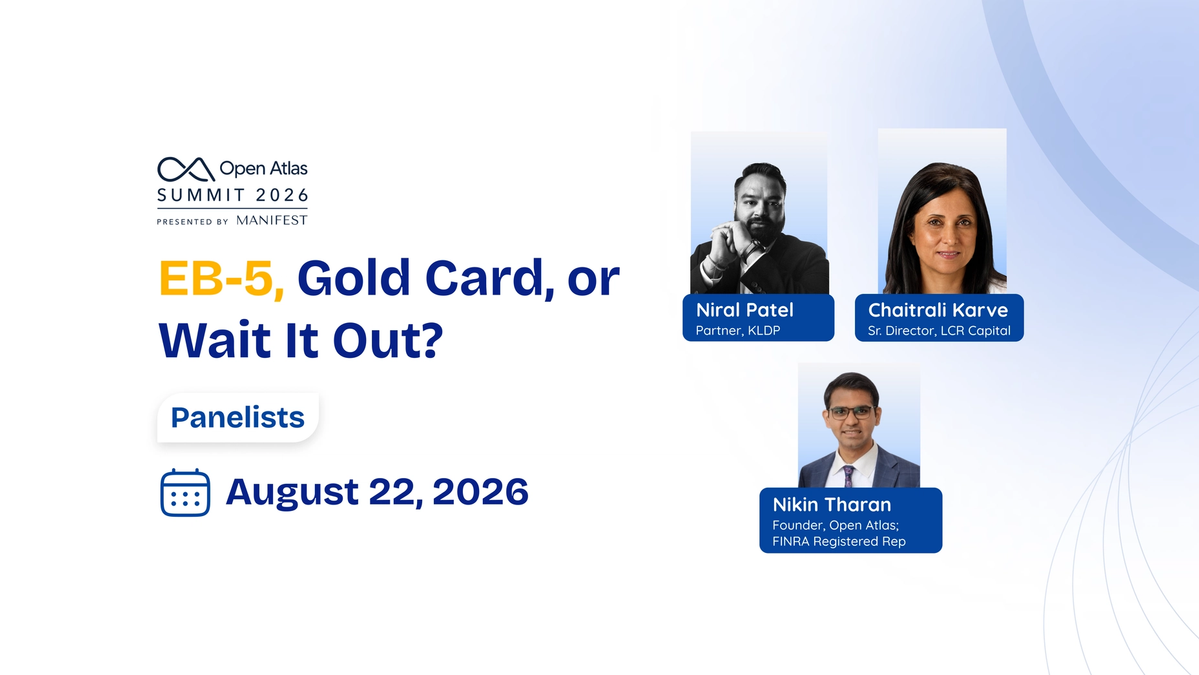 Open Atlas
SUMMIT 2026
PRESENTED BY MANIFEST

EB-5, Gold Card, or Wait It Out?

Panelists

August 22, 2026

Niral Patel
Partner, KLDP

Chaitrali Karve
Sr. Director, LCR Capital

Nikin Tharan
Founder, Open Atlas; FINRA Registered Rep